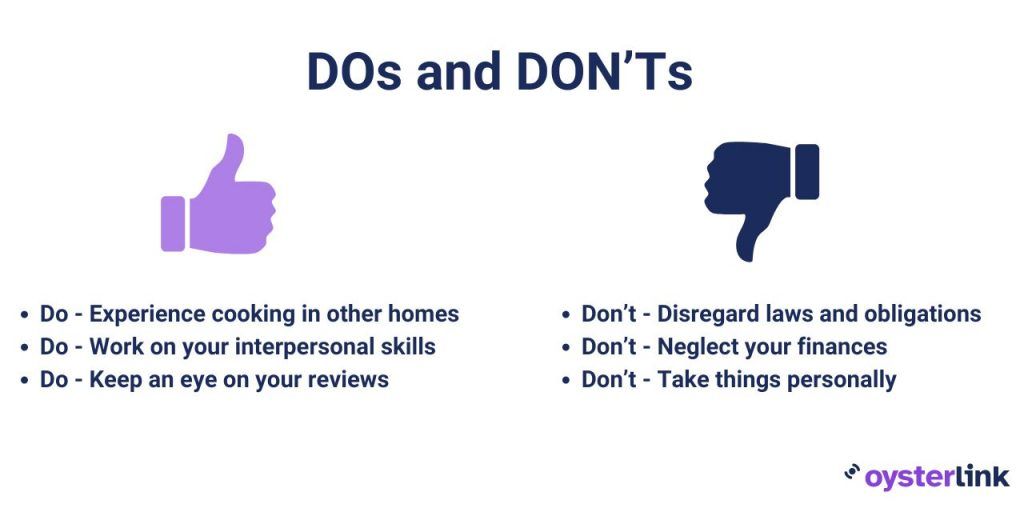 DOs and DON'Ts

- Do - Experience cooking in other homes
- Do - Work on your interpersonal skills
- Do - Keep an eye on your reviews

- Don't - Disregard laws and obligations
- Don't - Neglect your finances
- Don't - Take things personally

oysterlink